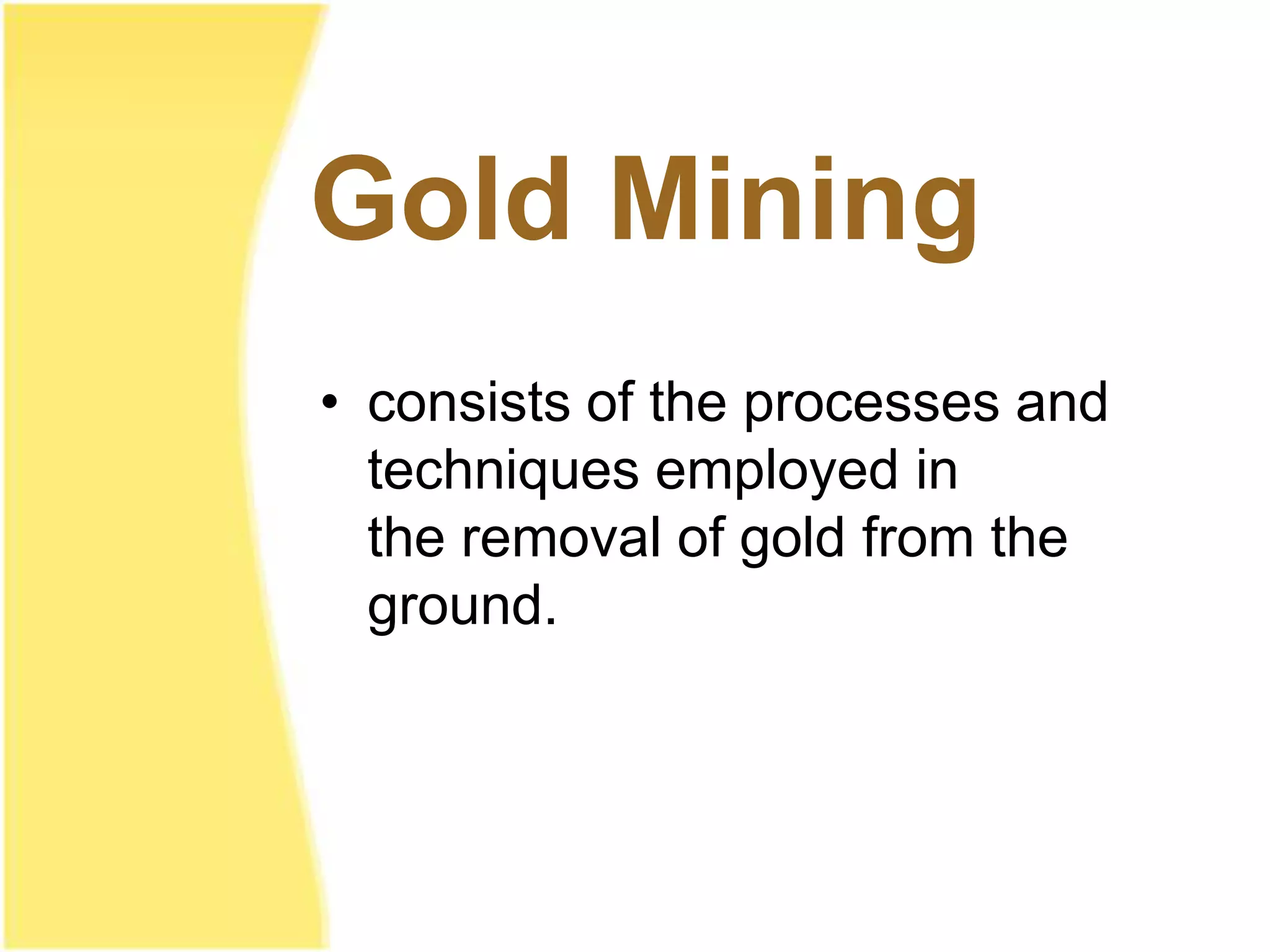 Gold Mining

• consists of the processes and techniques employed in the removal of gold from the ground.